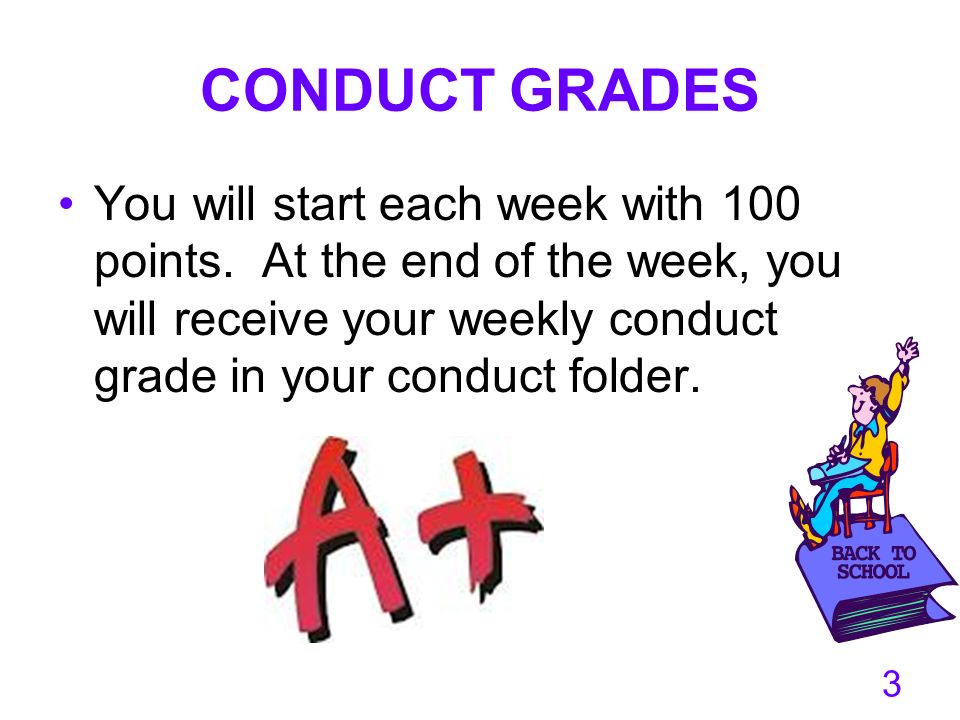 CONDUCT GRADES

• You will start each week with 100 points. At the end of the week, you will receive your weekly conduct grade in your conduct folder.

A+

BACK TO SCHOOL

3